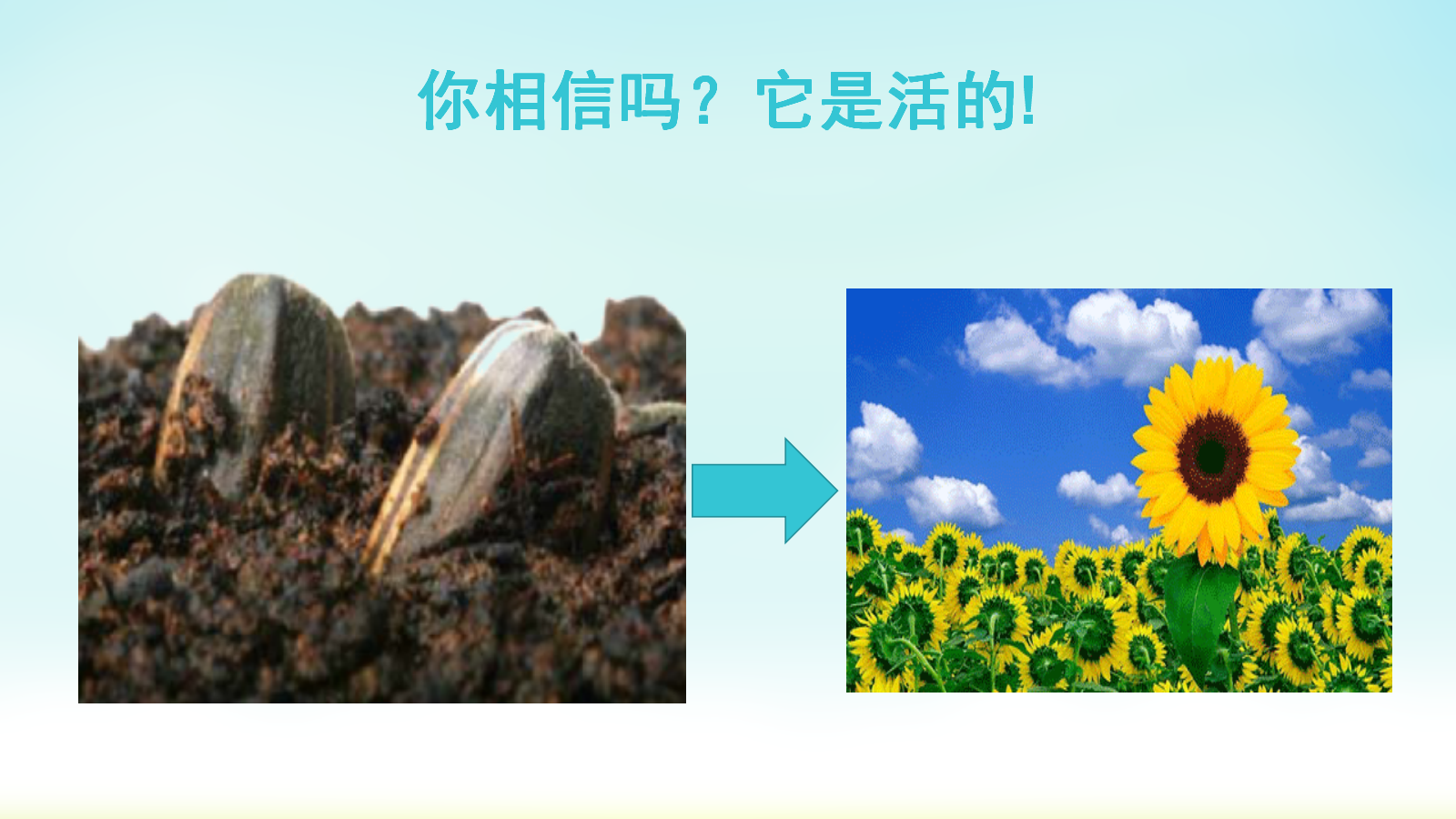 你相信吗？它是活的!